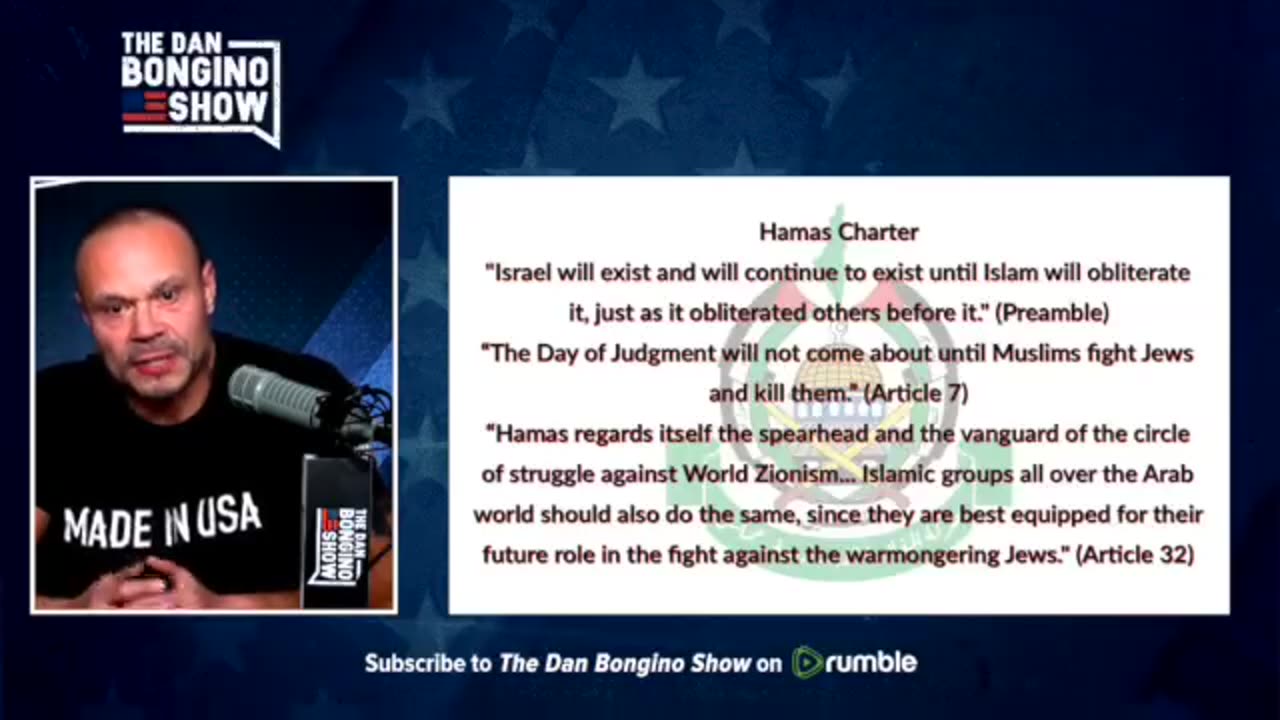 THE DAN BONGINO SHOW

MADE IN USA

THE DAN BONGINO SHOW

Hamas Charter

"Israel will exist and will continue to exist until Islam will obliterate it, just as it obliterated others before it." (Preamble)

"The Day of Judgment will not come about until Muslims fight Jews and kill them." (Article 7)

"Hamas regards itself the spearhead and the vanguard of the circle of struggle against World Zionism... Islamic groups all over the Arab world should also do the same, since they are best equipped for their future role in the fight against the warmongering Jews." (Article 32)

Subscribe to The Dan Bongino Show on rumble